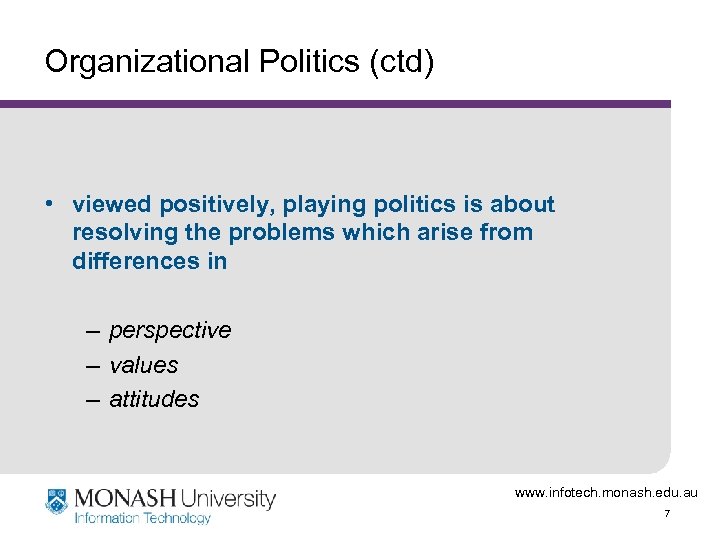 Organizational Politics (ctd)

• viewed positively, playing politics is about resolving the problems which arise from differences in

– perspective
– values
– attitudes

MONASH University
Information Technology

www.infotech.monash.edu.au

7